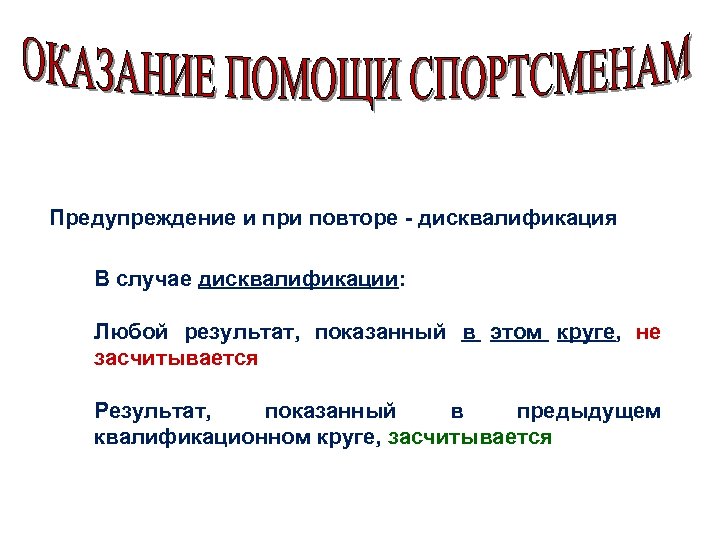 ОКАЗАНИЕ ПОМОЩИ СПОРТСМЕНАМ

Предупреждение и при повторе - дисквалификация

В случае дисквалификации:

Любой результат, показанный в этом круге, не засчитывается

Результат, показанный в предыдущем квалификационном круге, засчитывается